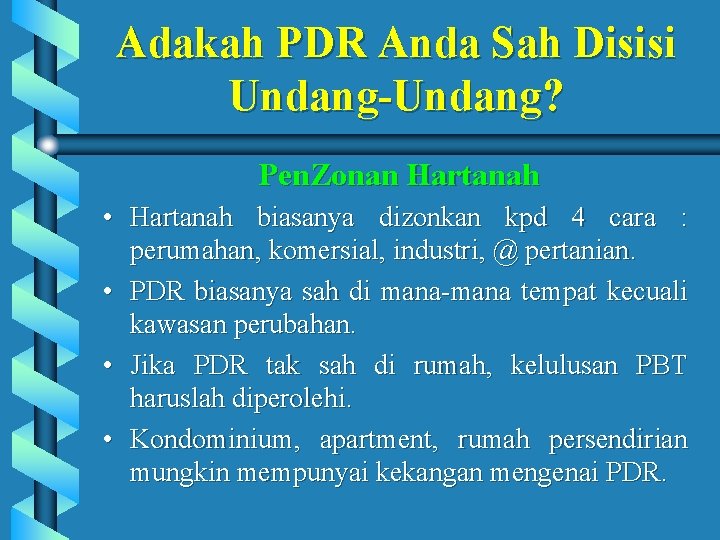 Adakah PDR Anda Sah Disisi Undang-Undang?

PenZonan Hartanah

• Hartanah biasanya dizonkan kpd 4 cara : perumahan, komersial, industri, @ pertanian.

• PDR biasanya sah di mana-mana tempat kecuali kawasan perubahan.

• Jika PDR tak sah di rumah, kelulusan PBT haruslah diperolehi.

• Kondominium, apartment, rumah persendirian mungkin mempunyai kekangan mengenai PDR.